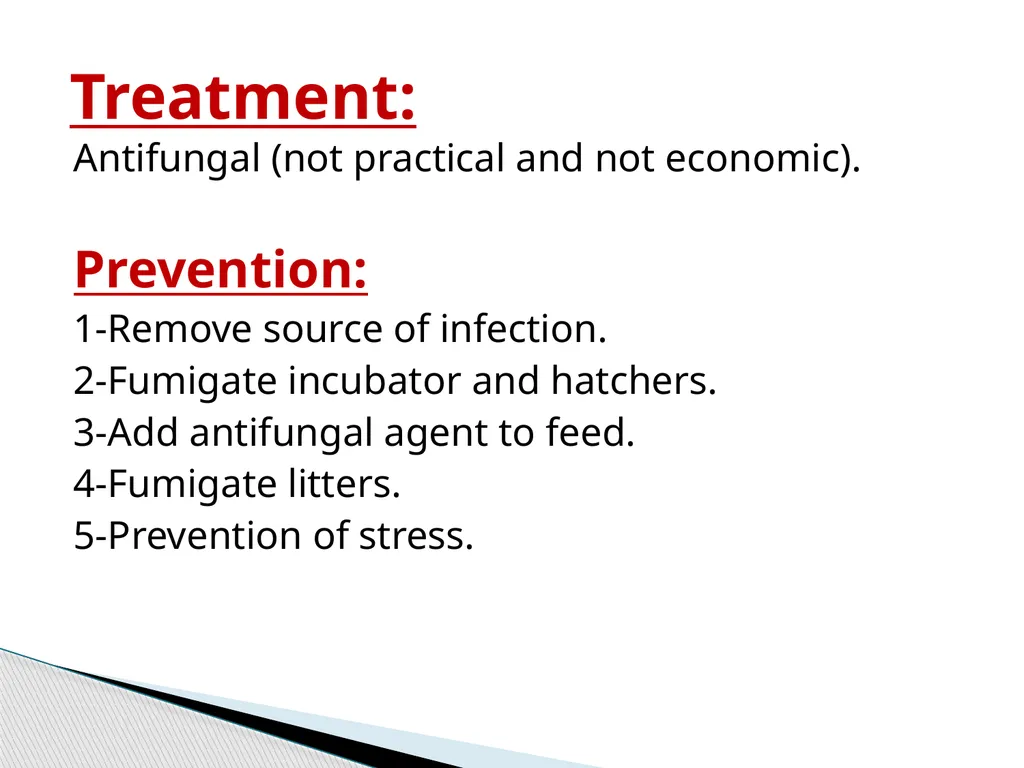 Treatment:
Antifungal (not practical and not economic).

Prevention:
1-Remove source of infection.
2-Fumigate incubator and hatchers.
3-Add antifungal agent to feed.
4-Fumigate litters.
5-Prevention of stress.